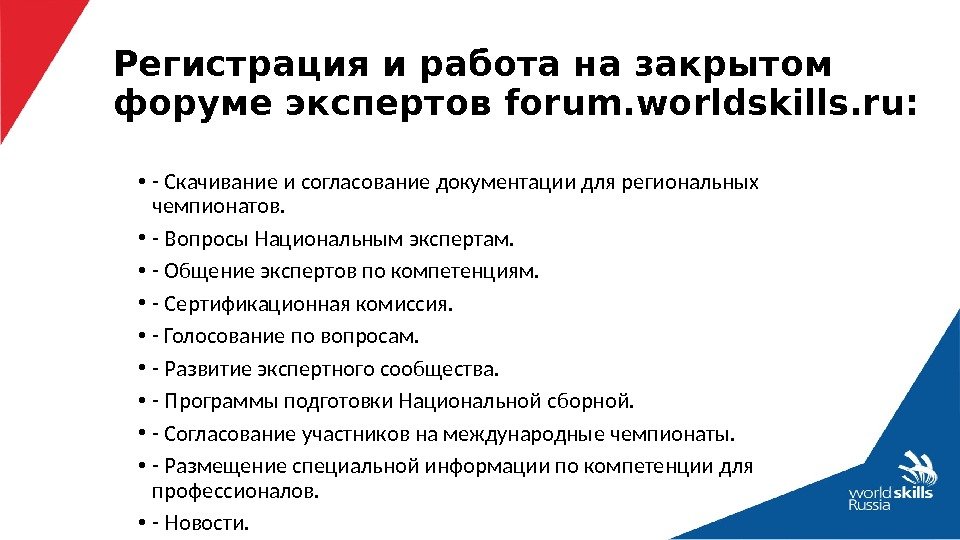 Регистрация и работа на закрытом форуме экспертов forum.worldskills.ru:

• - Скачивание и согласование документации для региональных чемпионатов.
• - Вопросы Национальным экспертам.
• - Общение экспертов по компетенциям.
• - Сертификационная комиссия.
• - Голосование по вопросам.
• - Развитие экспертного сообщества.
• - Программы подготовки Национальной сборной.
• - Согласование участников на международные чемпионаты.
• - Размещение специальной информации по компетенции для профессионалов.
• - Новости.

worldskills Russia